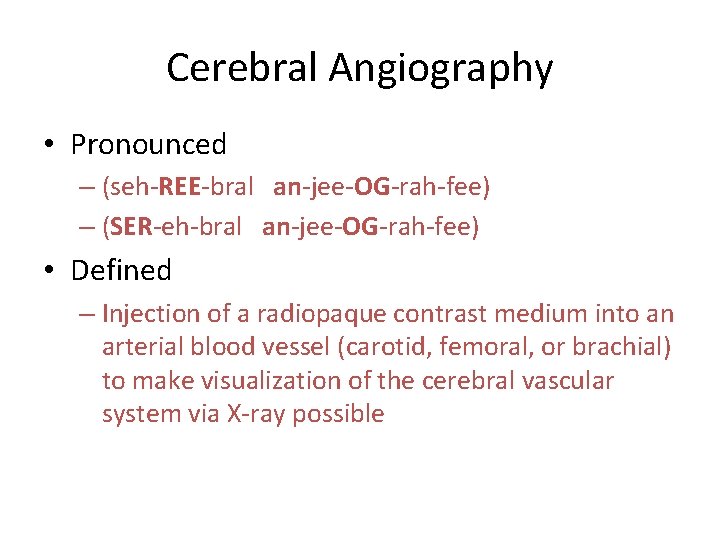 Cerebral Angiography

• Pronounced
– (seh-REE-bral an-jee-OG-rah-fee)
– (SER-eh-bral an-jee-OG-rah-fee)

• Defined
– Injection of a radiopaque contrast medium into an arterial blood vessel (carotid, femoral, or brachial) to make visualization of the cerebral vascular system via X-ray possible